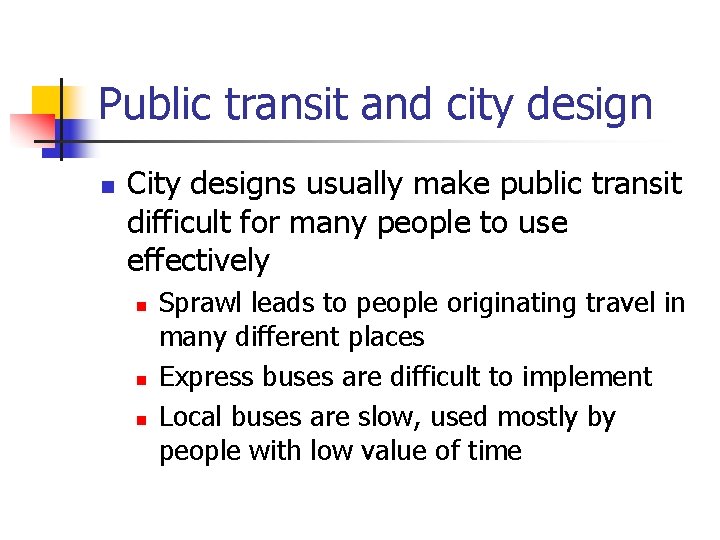 Public transit and city design

City designs usually make public transit difficult for many people to use effectively

Sprawl leads to people originating travel in many different places

Express buses are difficult to implement

Local buses are slow, used mostly by people with low value of time